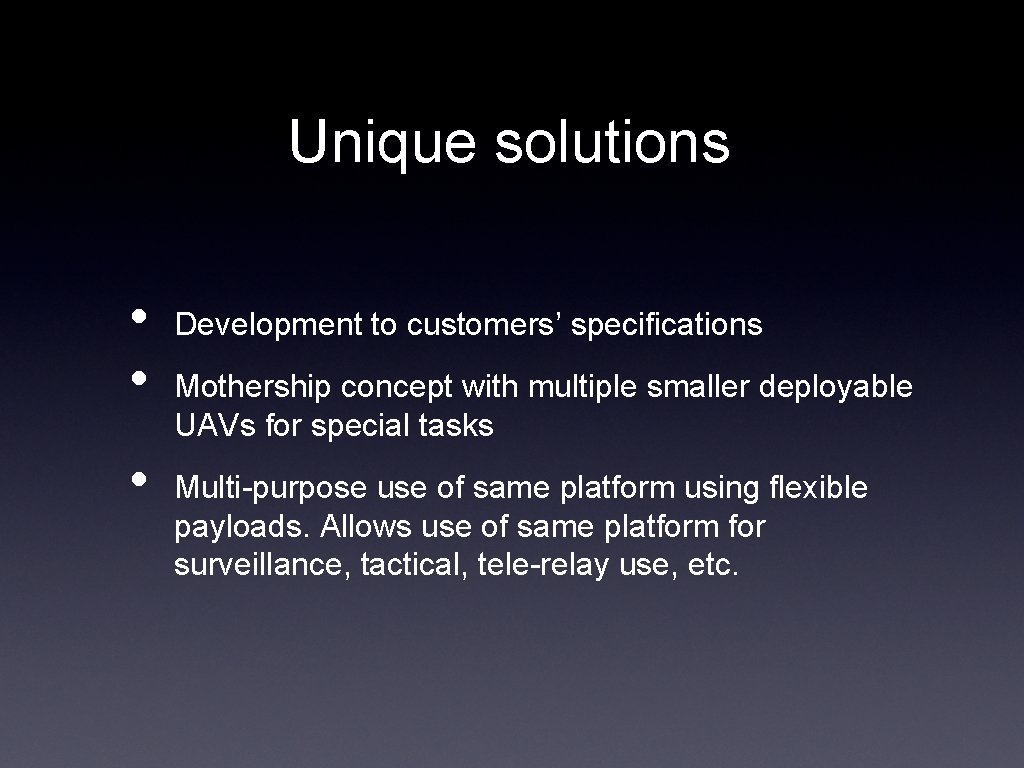 Unique solutions

• Development to customers’ specifications

• Mothership concept with multiple smaller deployable UAVs for special tasks

• Multi-purpose use of same platform using flexible payloads. Allows use of same platform for surveillance, tactical, tele-relay use, etc.